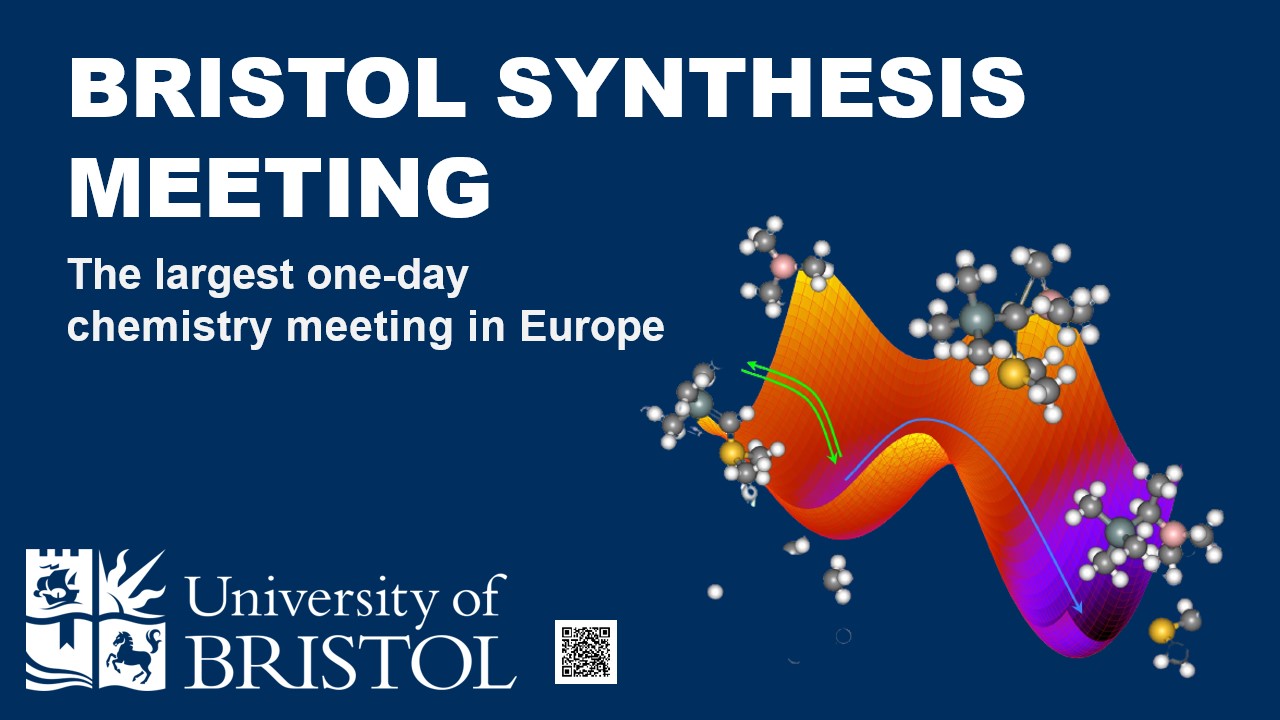 BRISTOL SYNTHESIS MEETING

The largest one-day chemistry meeting in Europe

University of BRISTOL